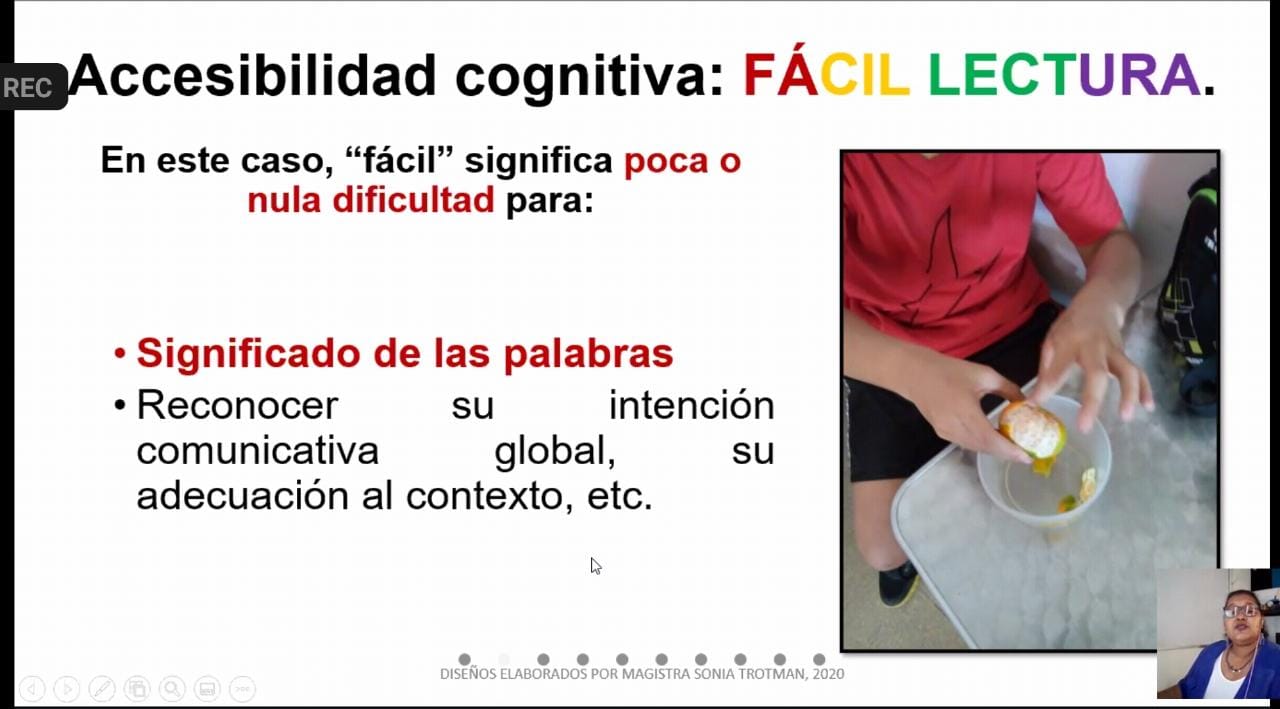 REC

Accesibilidad cognitiva: FÁCIL LECTURA.

En este caso, “fácil” significa poca o nula dificultad para:

• Significado de las palabras
• Reconocer su intención comunicativa global, su adecuación al contexto, etc.

DISEÑOS ELABORADOS POR MAGISTRA SONIA TROTMAN, 2020